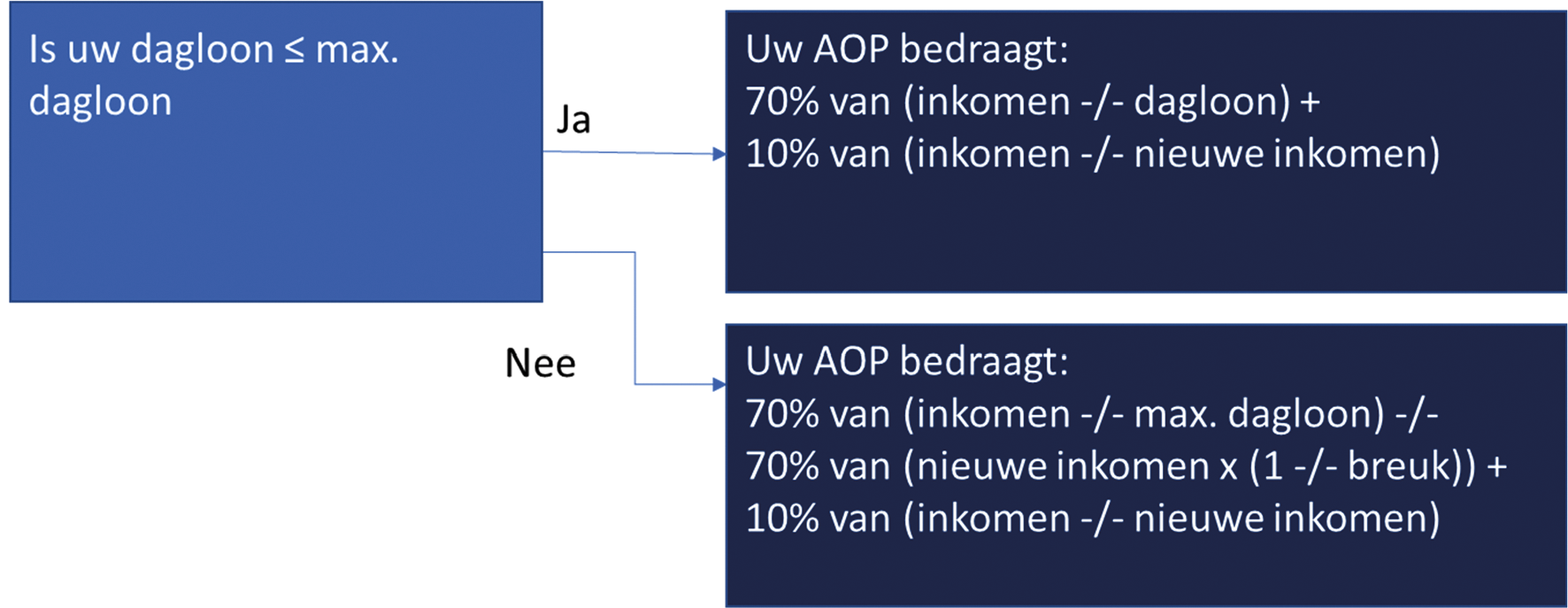 Is uw dagloon ≤ max. dagloon

Ja

Uw AOP bedraagt:
70% van (inkomen -/- dagloon) +
10% van (inkomen -/- nieuwe inkomen)

Nee

Uw AOP bedraagt:
70% van (inkomen -/- max. dagloon) -/-
70% van (nieuwe inkomen x (1 -/- breuk)) +
10% van (inkomen -/- nieuwe inkomen)